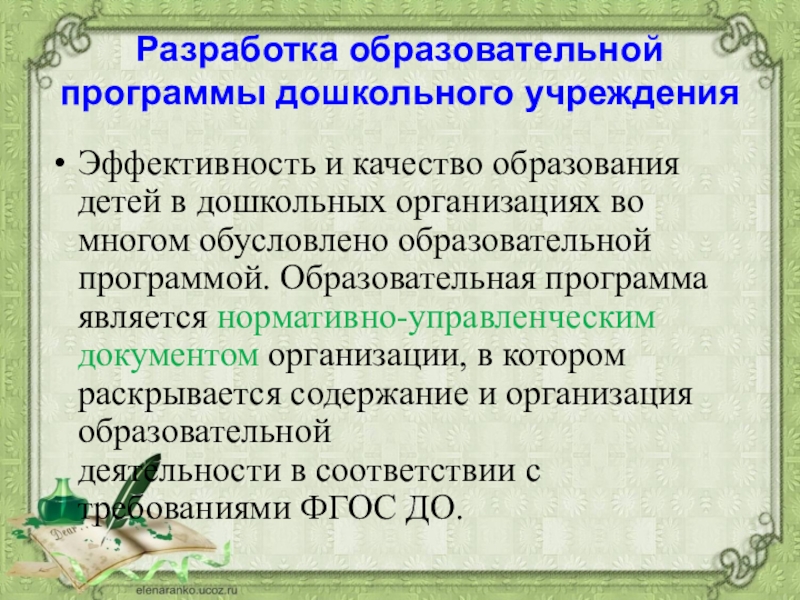 Разработка образовательной программы дошкольного учреждения

• Эффективность и качество образования детей в дошкольных организациях во многом обусловлено образовательной программой. Образовательная программа является нормативно-управленческим документом организации, в котором раскрывается содержание и организация образовательной деятельности в соответствии с требованиями ФГОС ДО.

Dear

elenaranko.ucoz.ru